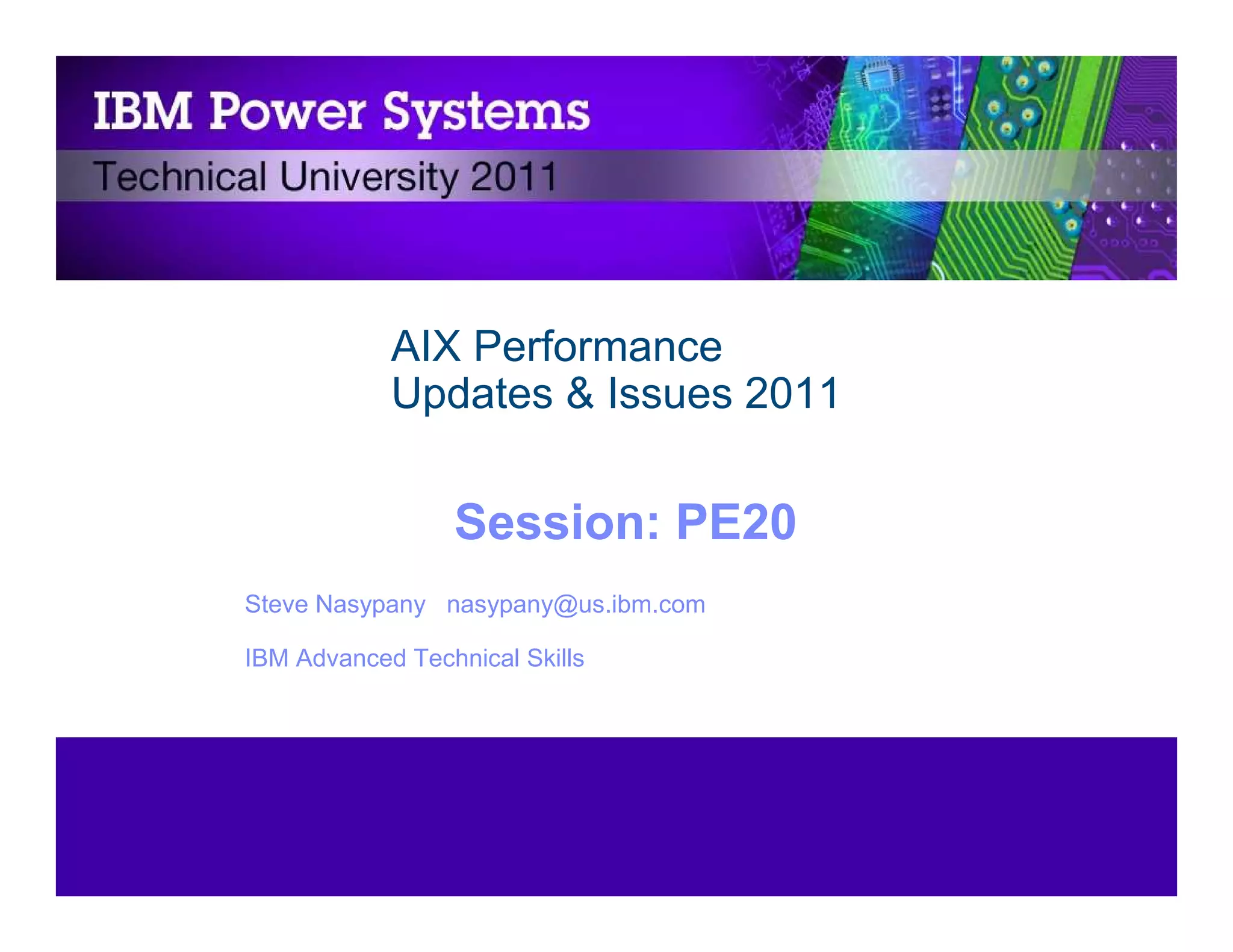 IBM Power Systems
Technical University 2011

AIX Performance
Updates & Issues 2011

Session: PE20

Steve Nasypany nasypany@us.ibm.com

IBM Advanced Technical Skills